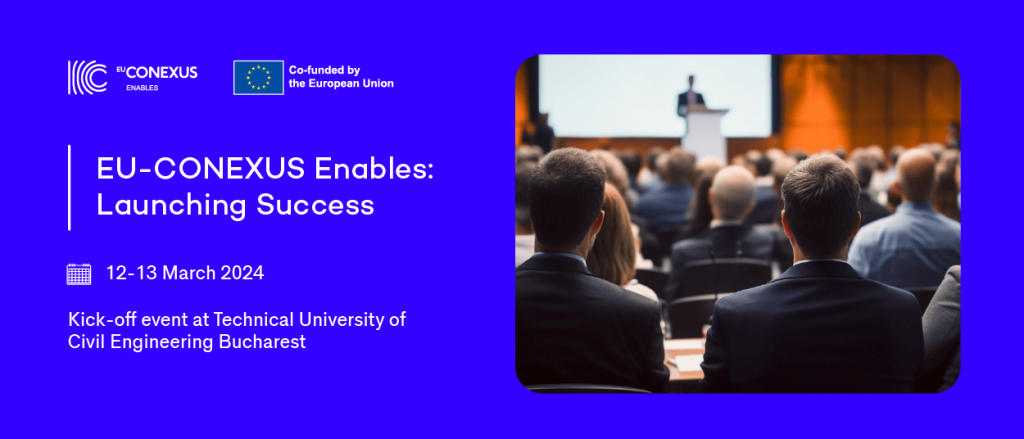 EU CONEXUS
ENABLES

Co-funded by the European Union

EU-CONEXUS Enables: Launching Success

12-13 March 2024

Kick-off event at Technical University of Civil Engineering Bucharest